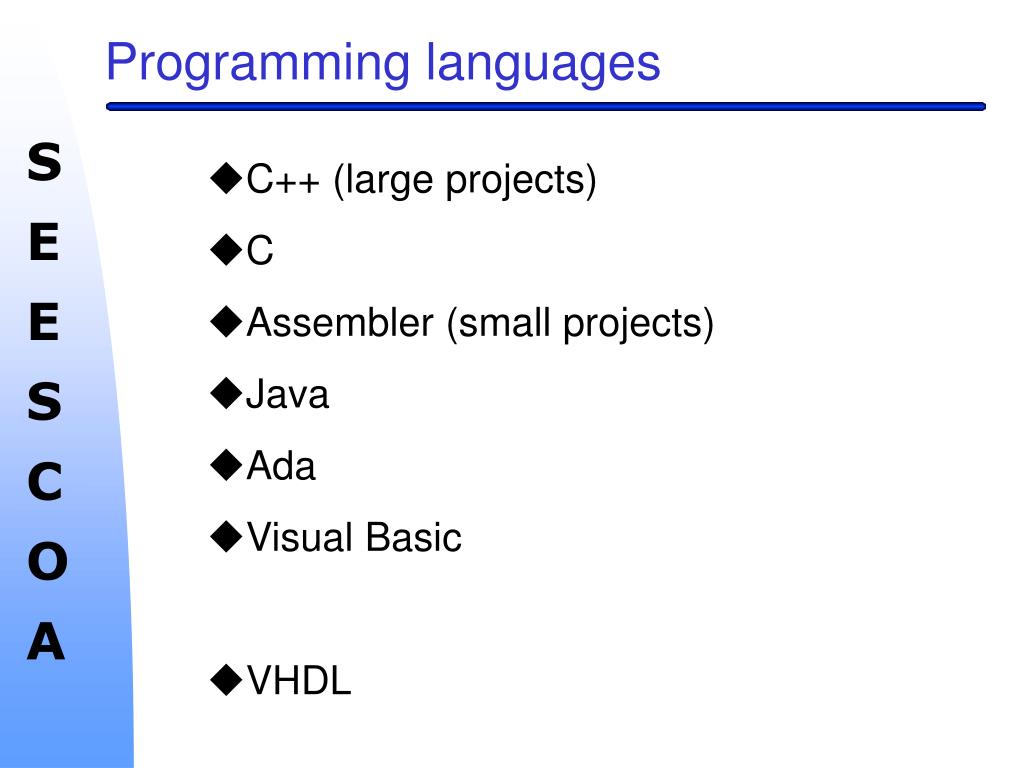 Programming languages

S
E
E
S
C
O
A

◆C++ (large projects)
◆C
◆Assembler (small projects)
◆Java
◆Ada
◆Visual Basic

◆VHDL